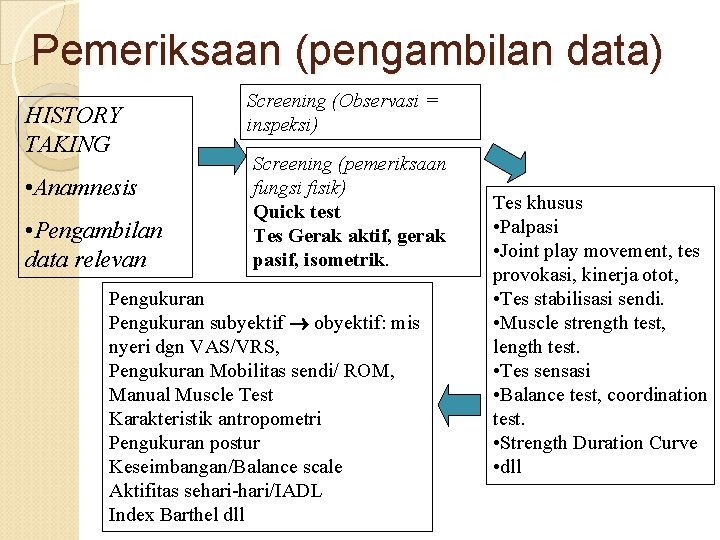 Pemeriksaan (pengambilan data)

HISTORY TAKING
•Anamnesis
•Pengambilan data relevan

Screening (Observasi = inspeksi)

Screening (pemeriksaan fungsi fisik)
Quick test
Tes Gerak aktif, gerak pasif, isometrik.

Tes khusus
•Palpasi
•Joint play movement, tes provokasi, kinerja otot,
•Tes stabilisasi sendi.
•Muscle strength test, length test.
•Tes sensasi
•Balance test, coordination test.
•Strength Duration Curve
•dll

Pengukuran
Pengukuran subyektif $\rightarrow$ obyektif: mis nyeri dgn VAS/VRS,
Pengukuran Mobilitas sendi/ ROM,
Manual Muscle Test
Karakteristik antropometri
Pengukuran postur
Keseimbangan/Balance scale
Aktifitas sehari-hari/IADL
Index Barthel dll